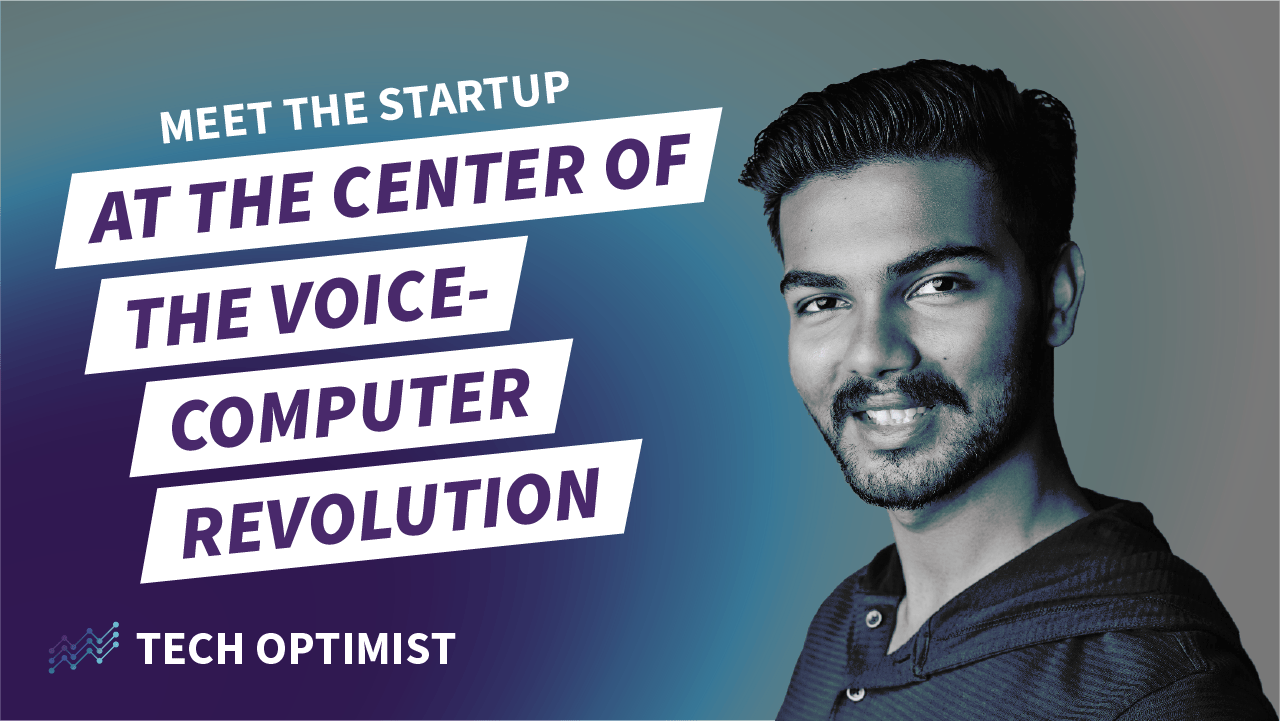 MEET THE STARTUP
AT THE CENTER OF THE VOICE-COMPUTER REVOLUTION

TECH OPTIMIST